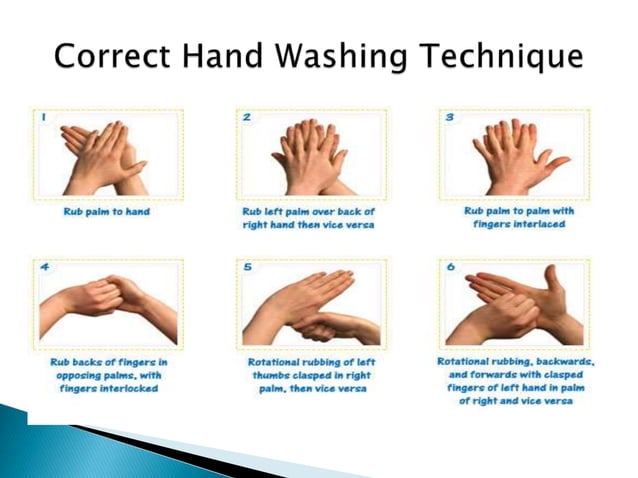 Correct Hand Washing Technique

1

Rub palm to hand

2

Rub left palm over back of right hand then vice versa

3

Rub palm to palm with fingers interlaced

4

Rub backs of fingers in opposing palms, with fingers interlocked

5

Rotational rubbing of left thumbs clasped in right palm, then vice versa

6

Rotational rubbing, backwards, and forwards with clasped fingers of left hand in palm of right and vice versa